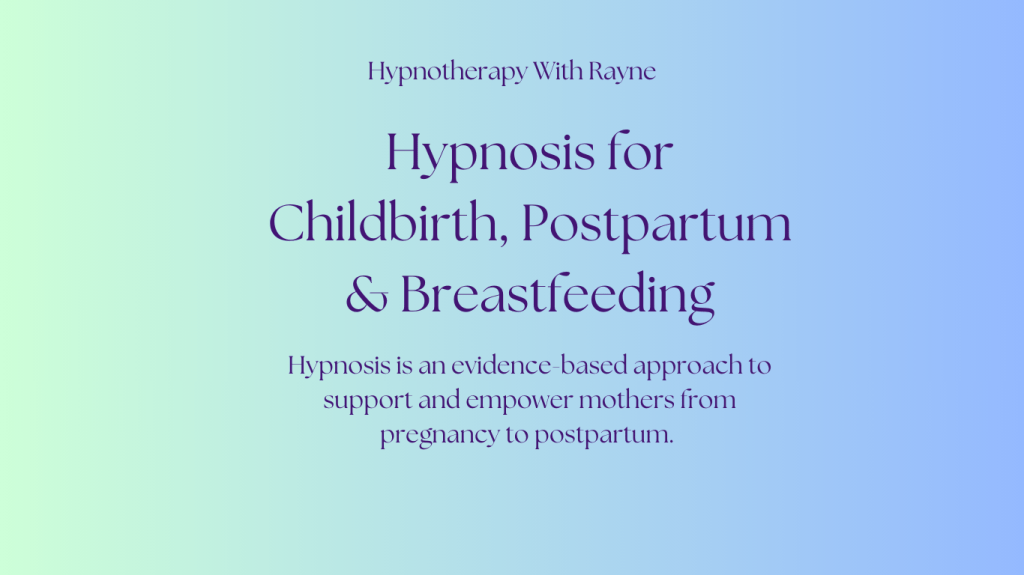 Hypnotherapy With Rayne

Hypnosis for Childbirth, Postpartum & Breastfeeding

Hypnosis is an evidence-based approach to support and empower mothers from pregnancy to postpartum.